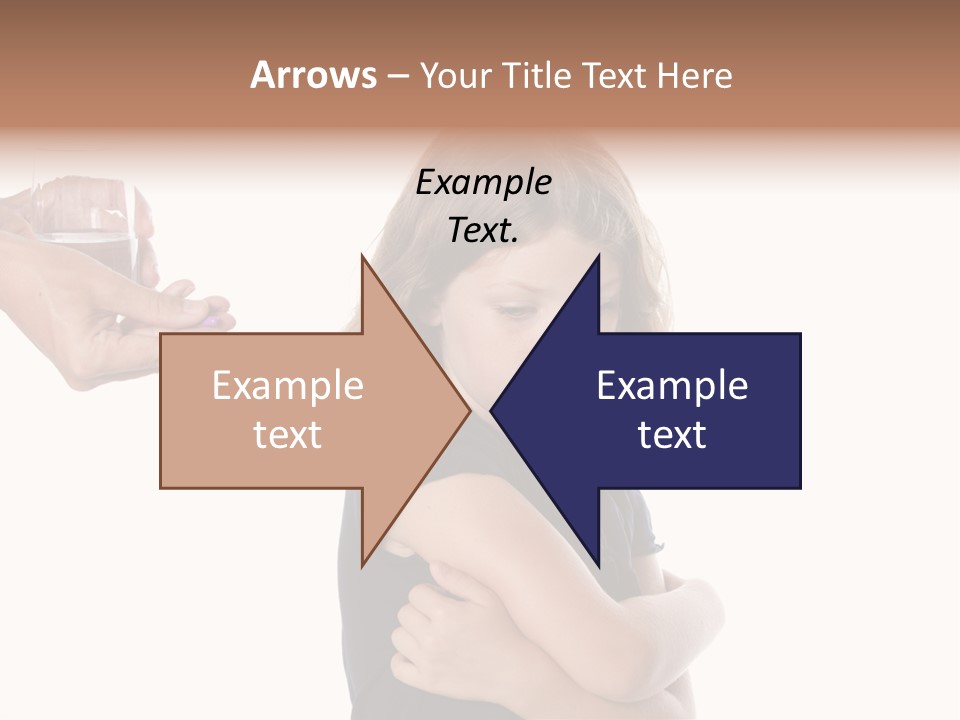 Arrows – Your Title Text Here

Example Text.

Example text

Example text